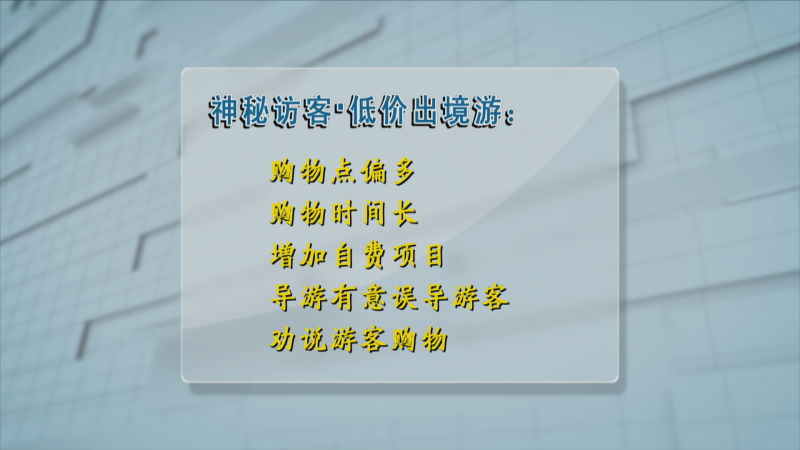 神秘访客·低价出境游：

购物点偏多
购物时间长
增加自费项目
导游有意误导游客
劝说游客购物